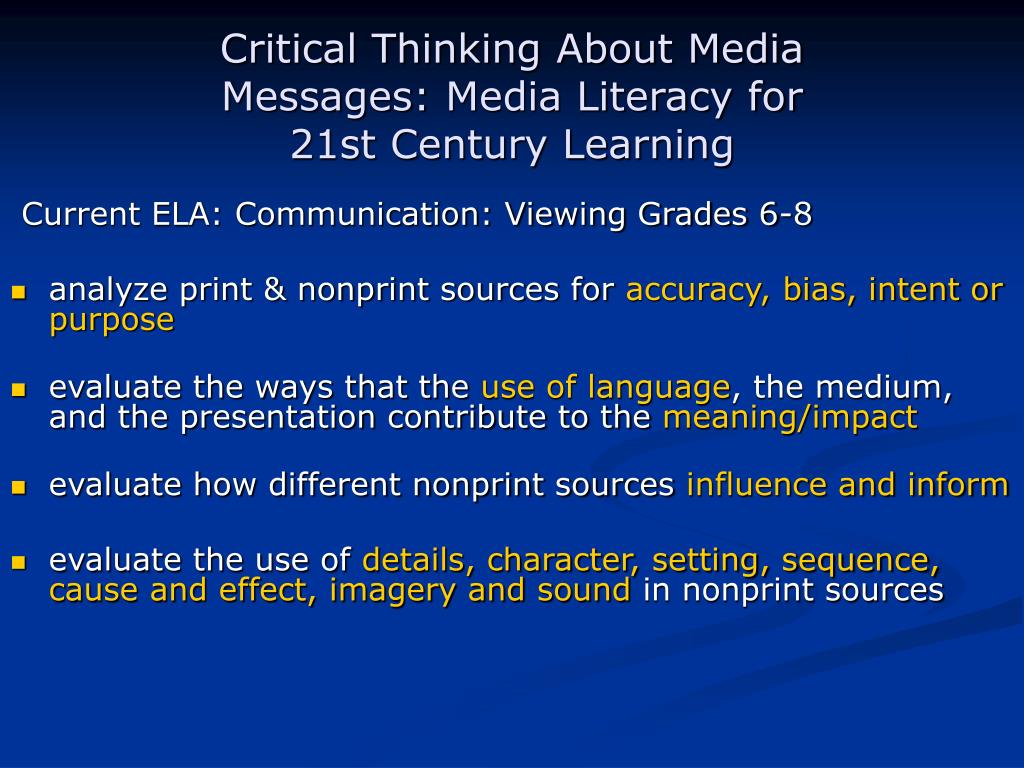 Critical Thinking About Media Messages: Media Literacy for 21st Century Learning

Current ELA: Communication: Viewing Grades 6-8

- analyze print & nonprint sources for accuracy, bias, intent or purpose

- evaluate the ways that the use of language, the medium, and the presentation contribute to the meaning/impact

- evaluate how different nonprint sources influence and inform

- evaluate the use of details, character, setting, sequence, cause and effect, imagery and sound in nonprint sources